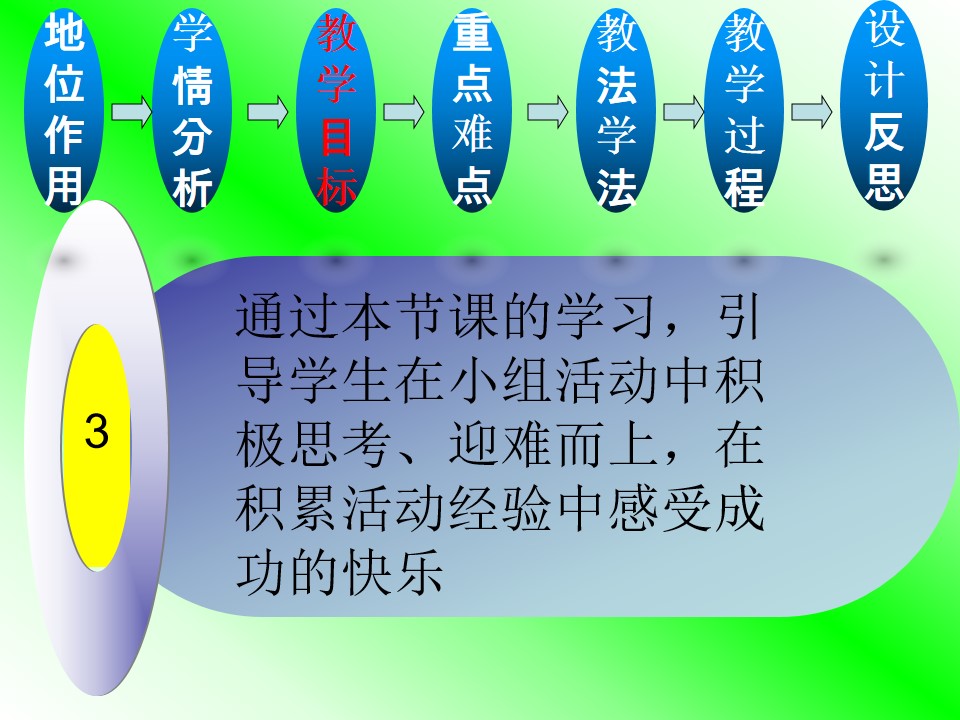 地位作用

学情分析

教学目标

重点难点

教法学法

教学过程

设计反思

3

通过本节课的学习，引导学生在小组活动中积极思考、迎难而上，在积累活动经验中感受成功的快乐